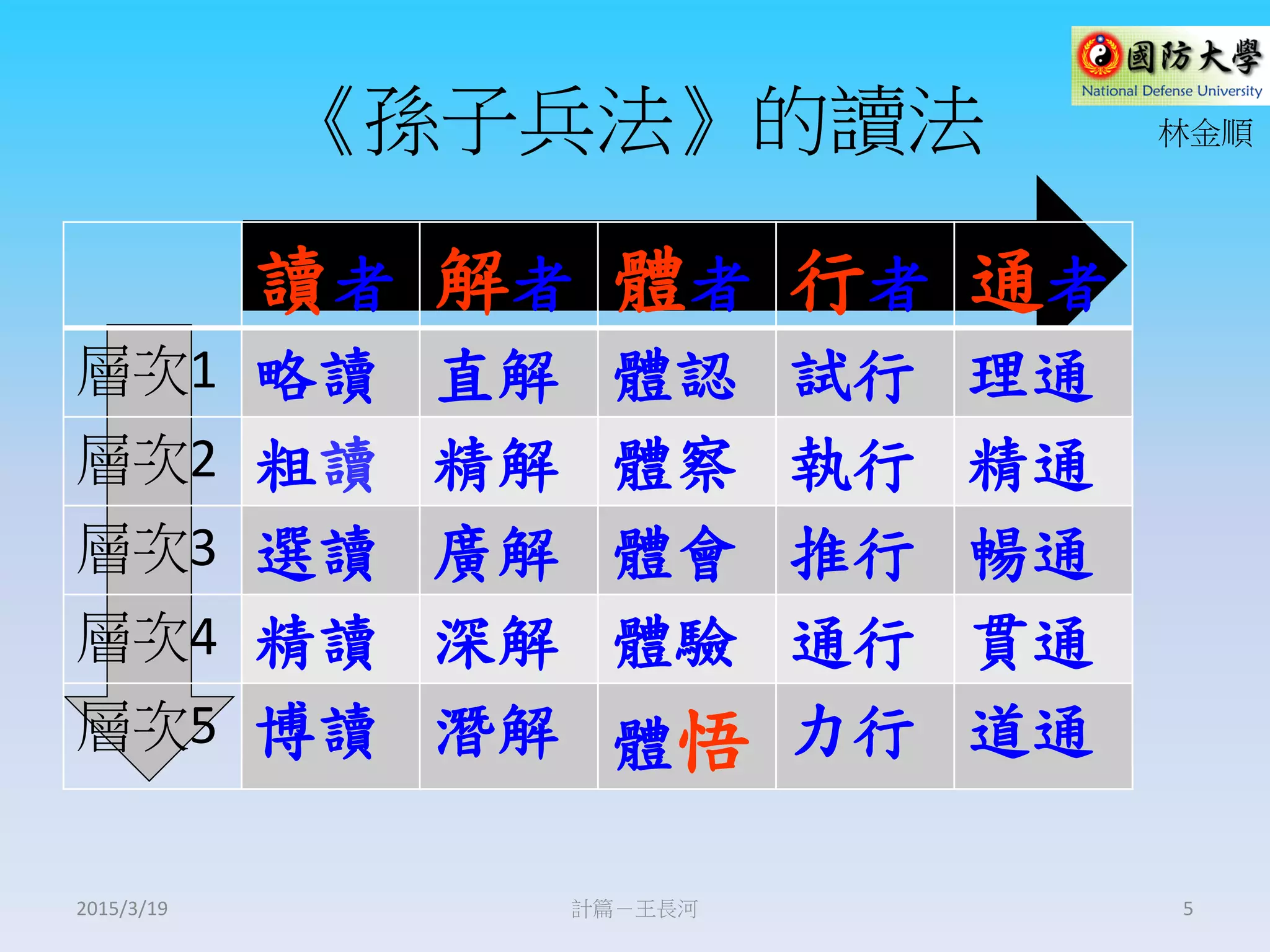 國防大學
National Defense University

《孫子兵法》的讀法

林金順

| | 讀者 | 解者 | 體者 | 行者 | 通者 |
|---|---|---|---|---|---|
| 層次1 | 略讀 | 直解 | 體認 | 試行 | 理通 |
| 層次2 | 粗讀 | 精解 | 體察 | 執行 | 精通 |
| 層次3 | 選讀 | 廣解 | 體會 | 推行 | 暢通 |
| 層次4 | 精讀 | 深解 | 體驗 | 通行 | 貫通 |
| 層次5 | 博讀 | 潛解 | 體悟 | 力行 | 道通 |

2015/3/19

計篇－王長河

5